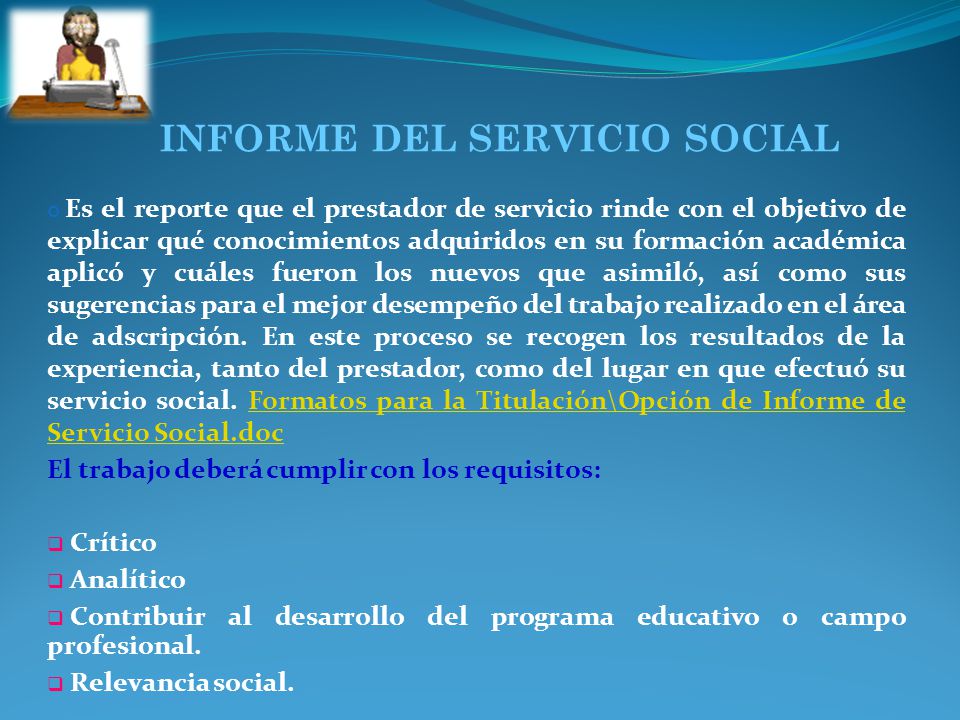 INFORME DEL SERVICIO SOCIAL

Es el reporte que el prestador de servicio rinde con el objetivo de explicar qué conocimientos adquiridos en su formación académica aplicó y cuáles fueron los nuevos que asimiló, así como sus sugerencias para el mejor desempeño del trabajo realizado en el área de adscripción. En este proceso se recogen los resultados de la experiencia, tanto del prestador, como del lugar en que efectuó su servicio social. Formatos para la Titulación\Opción de Informe de Servicio Social.doc

El trabajo deberá cumplir con los requisitos:

Crítico

Analítico

Contribuir al desarrollo del programa educativo o campo profesional.

Relevancia social.